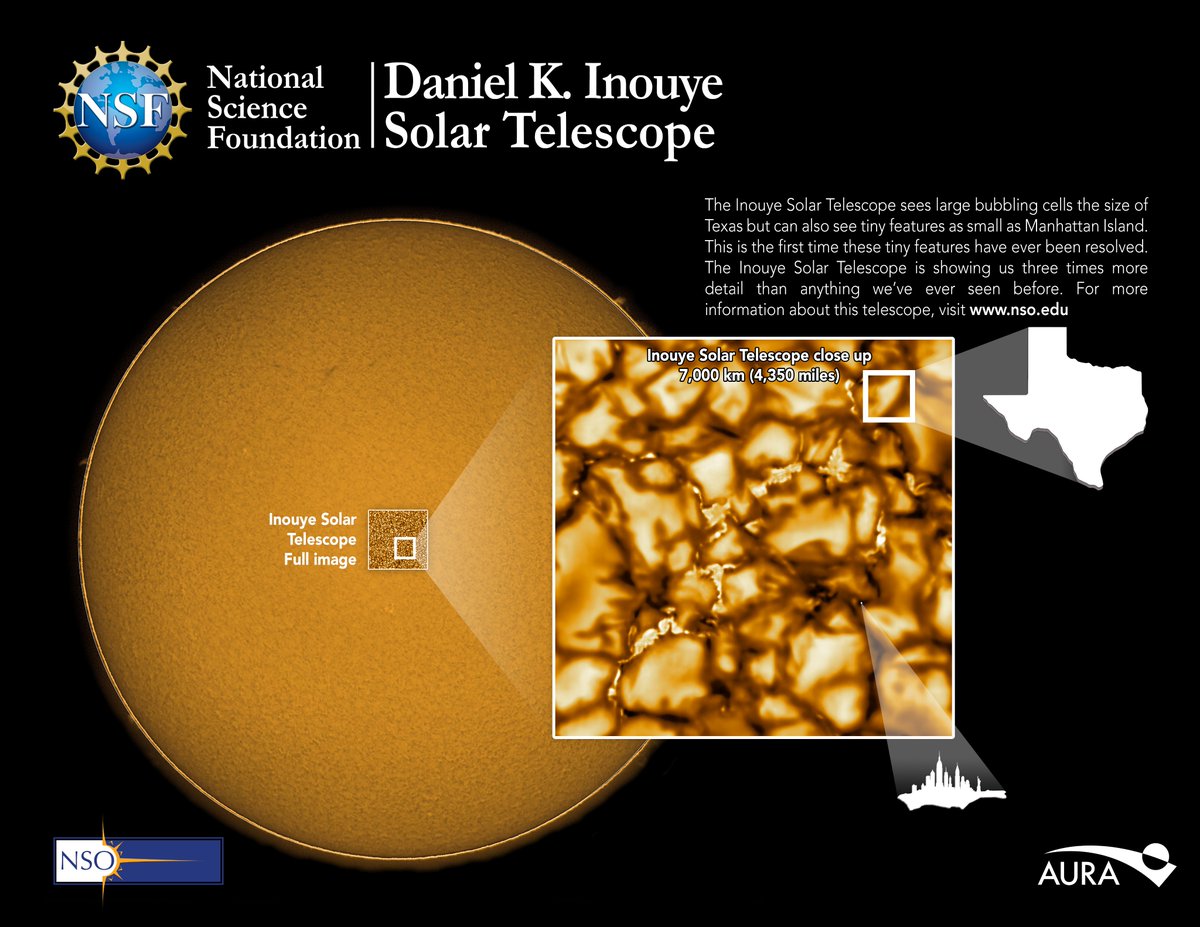 NSF

National Science Foundation

Daniel K. Inouye Solar Telescope

The Inouye Solar Telescope sees large bubbling cells the size of Texas but can also see tiny features as small as Manhattan Island. This is the first time these tiny features have ever been resolved. The Inouye Solar Telescope is showing us three times more detail than anything we've ever seen before. For more information about this telescope, visit www.nso.edu

Inouye Solar Telescope close up
7,000 km (4,350 miles)

Inouye Solar Telescope Full image

NSO

AURA